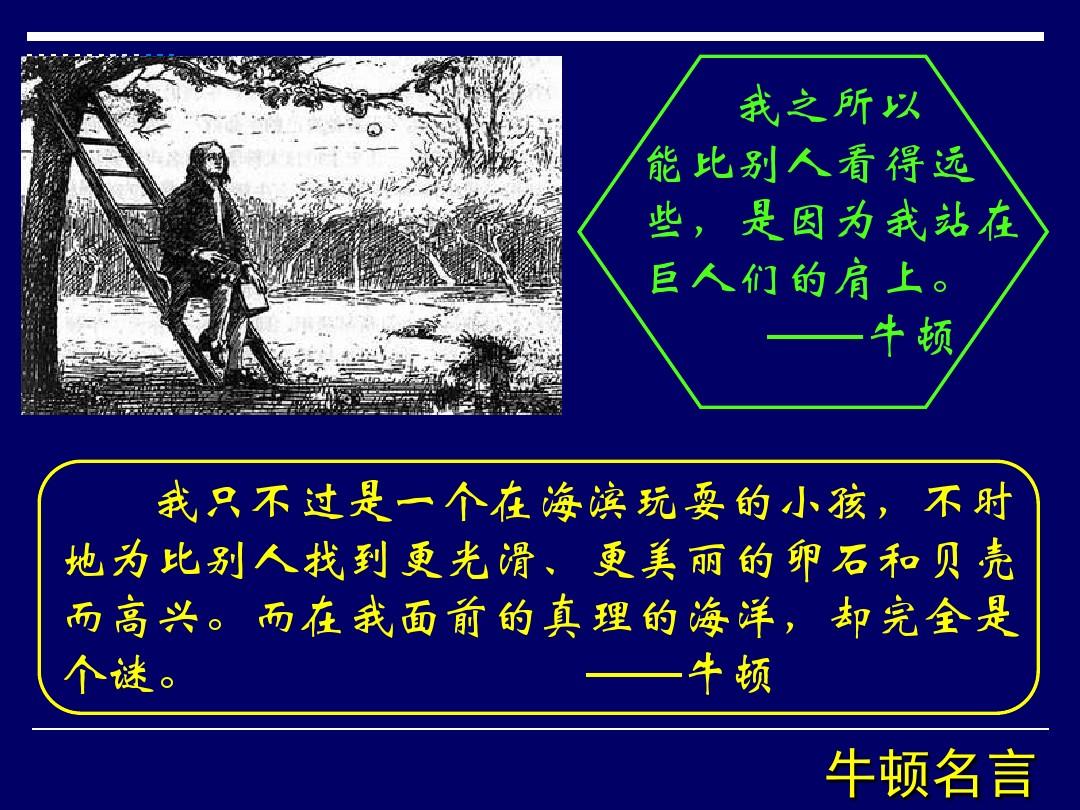 我之所以能比别人看得远些，是因为我站在巨人们的肩上。
——牛顿

我只不过是一个在海滨玩耍的小孩，不时地为比别人找到更光滑、更美丽的卵石和贝壳而高兴。而在我面前的真理的海洋，却完全是个谜。 ——牛顿

牛顿名言